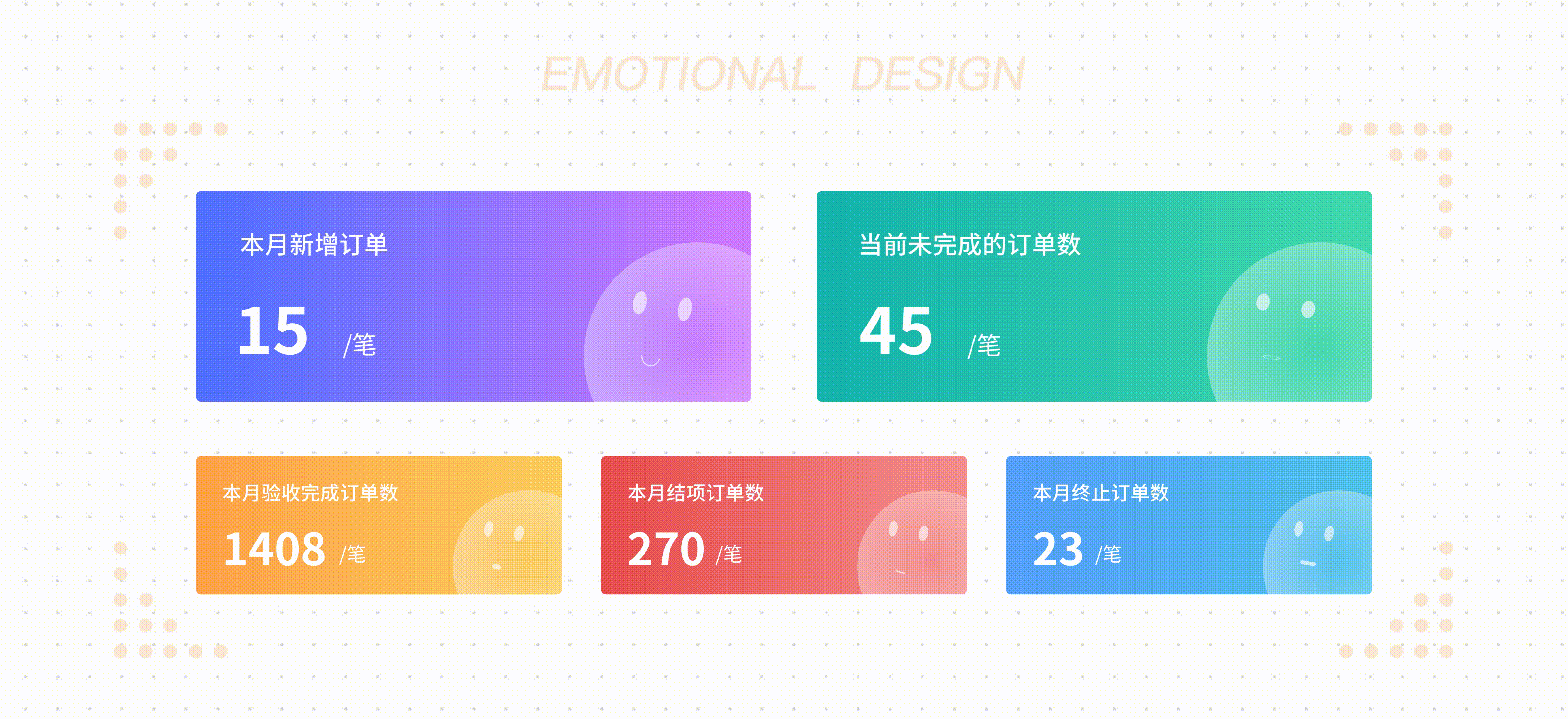 EMOTIONAL DESIGN

本月新增订单

15 /笔

当前未完成的订单数

45 /笔

本月验收完成订单数

1408 /笔

本月结项订单数

270 /笔

本月终止订单数

23 /笔